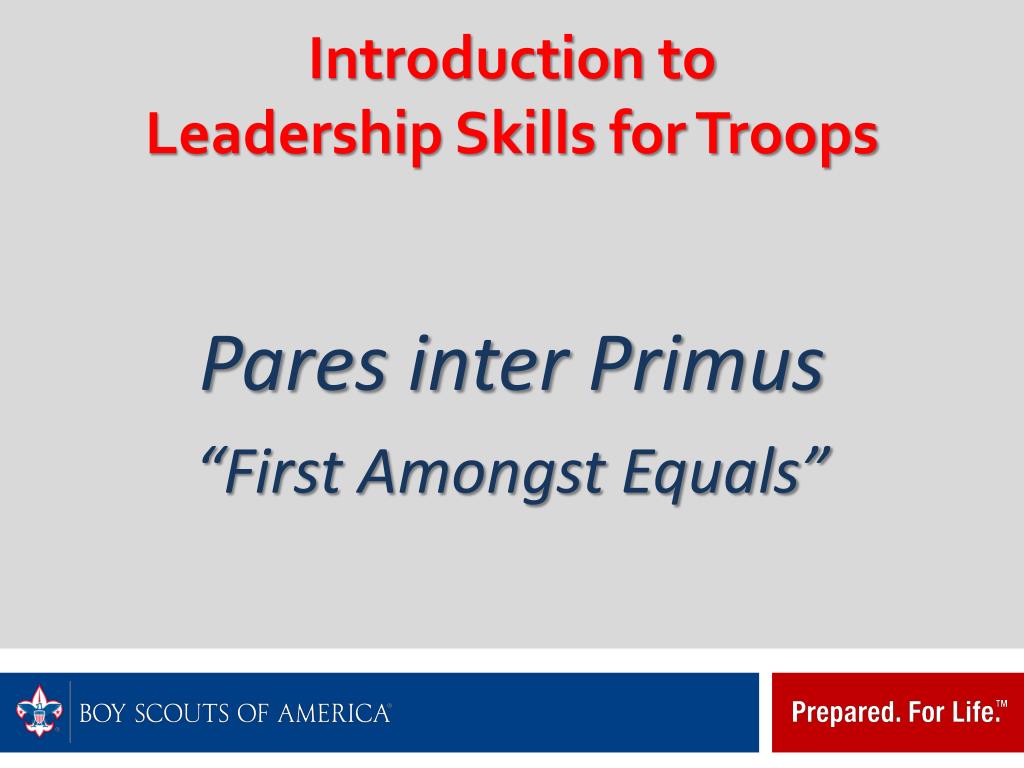 Introduction to
Leadership Skills for Troops

Pares inter Primus
“First Amongst Equals”

BOY SCOUTS OF AMERICA®

Prepared. For Life.™